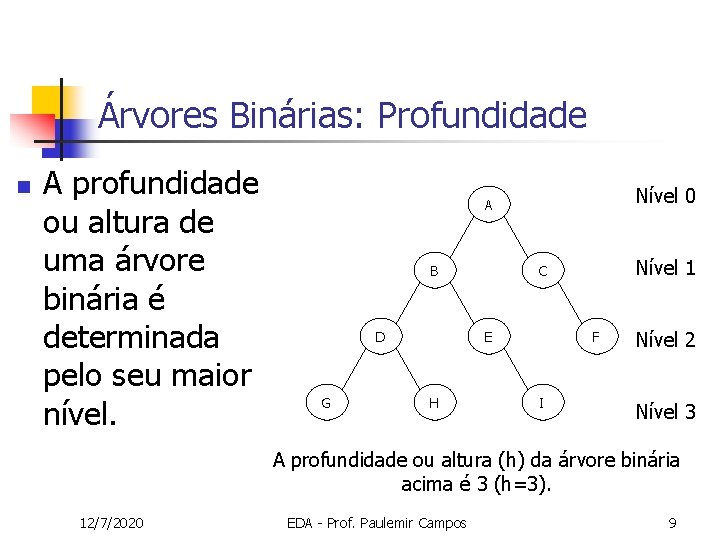 Árvores Binárias: Profundidade

A profundidade ou altura de uma árvore binária é determinada pelo seu maior nível.

A

B

C

D

E

F

G

H

I

Nível 0

Nível 1

Nível 2

Nível 3

A profundidade ou altura (h) da árvore binária acima é 3 (h=3).

12/7/2020

EDA - Prof. Paulemir Campos

9